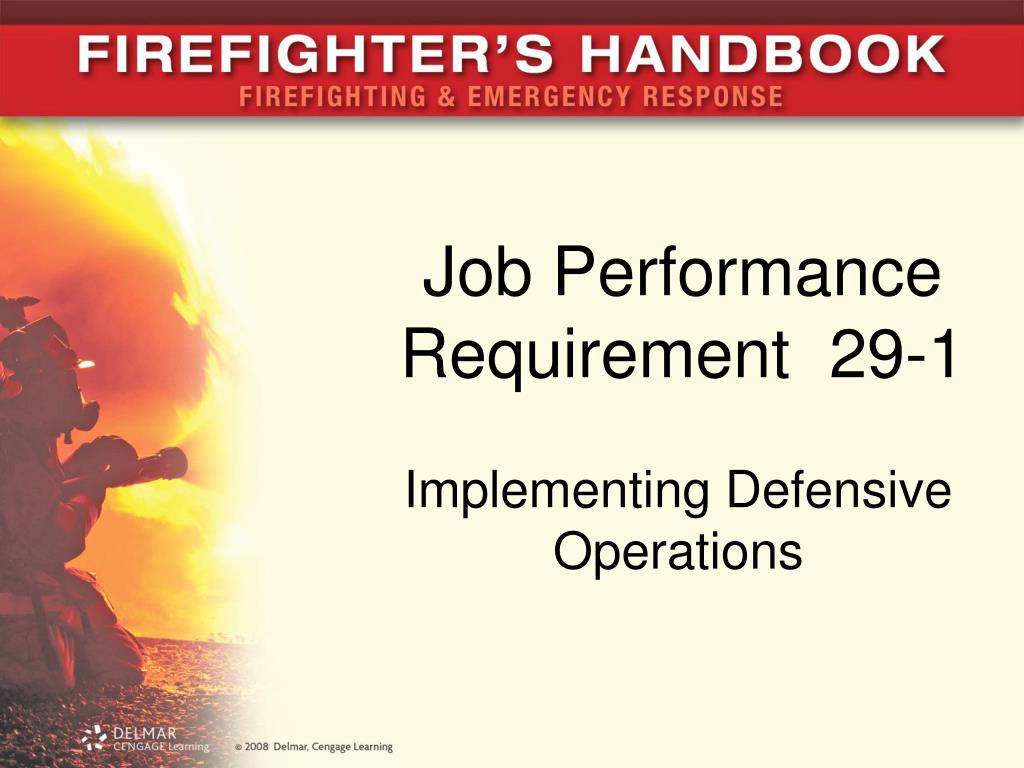 FIREFIGHTER'S HANDBOOK
FIREFIGHTING & EMERGENCY RESPONSE

Job Performance Requirement 29-1

Implementing Defensive Operations

DELMAR CENGAGE Learning © 2008 Delmar, Cengage Learning